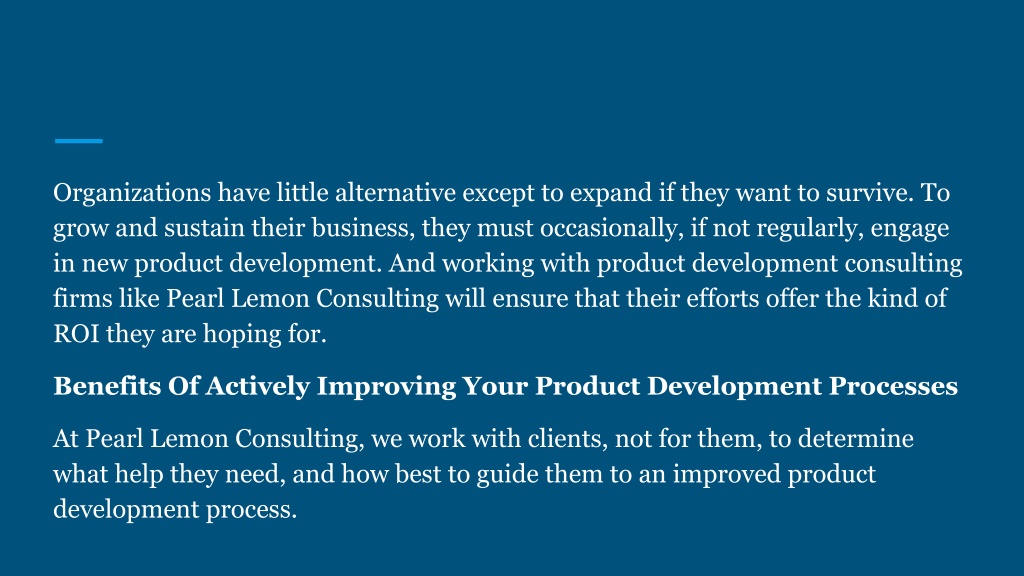 Organizations have little alternative except to expand if they want to survive. To grow and sustain their business, they must occasionally, if not regularly, engage in new product development. And working with product development consulting firms like Pearl Lemon Consulting will ensure that their efforts offer the kind of ROI they are hoping for.

Benefits Of Actively Improving Your Product Development Processes

At Pearl Lemon Consulting, we work with clients, not for them, to determine what help they need, and how best to guide them to an improved product development process.